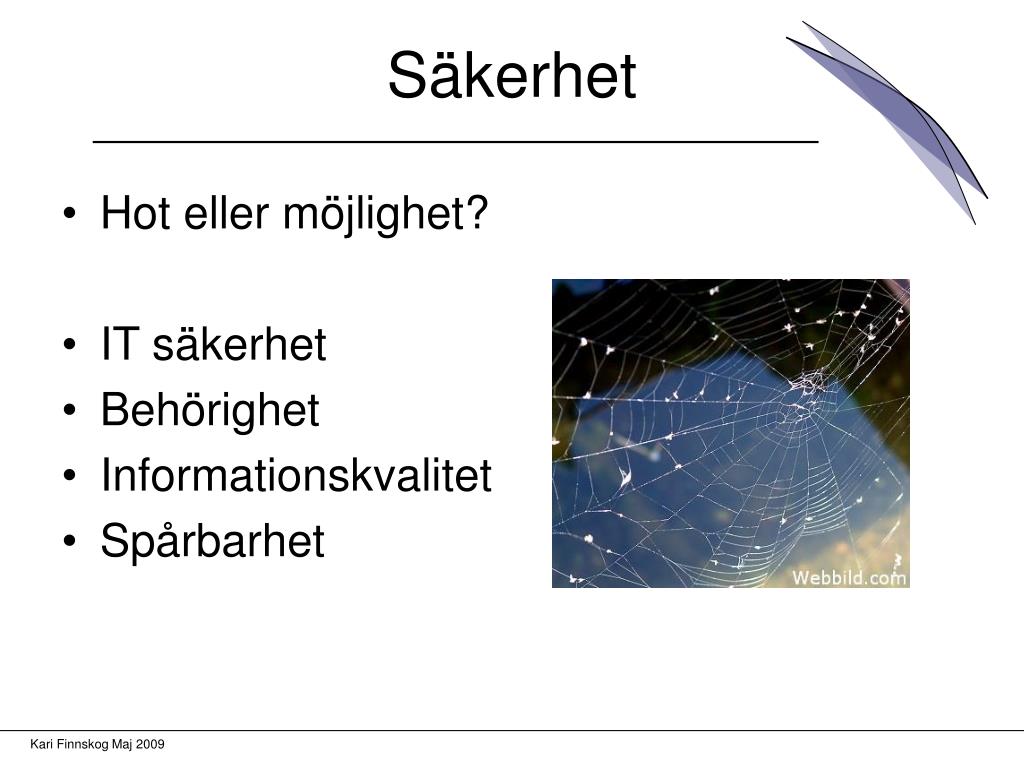 Säkerhet

• Hot eller möjlighet?

• IT säkerhet
• Behörighet
• Informationskvalitet
• Spårbarhet

Webbild.com

Kari Finnskog Maj 2009